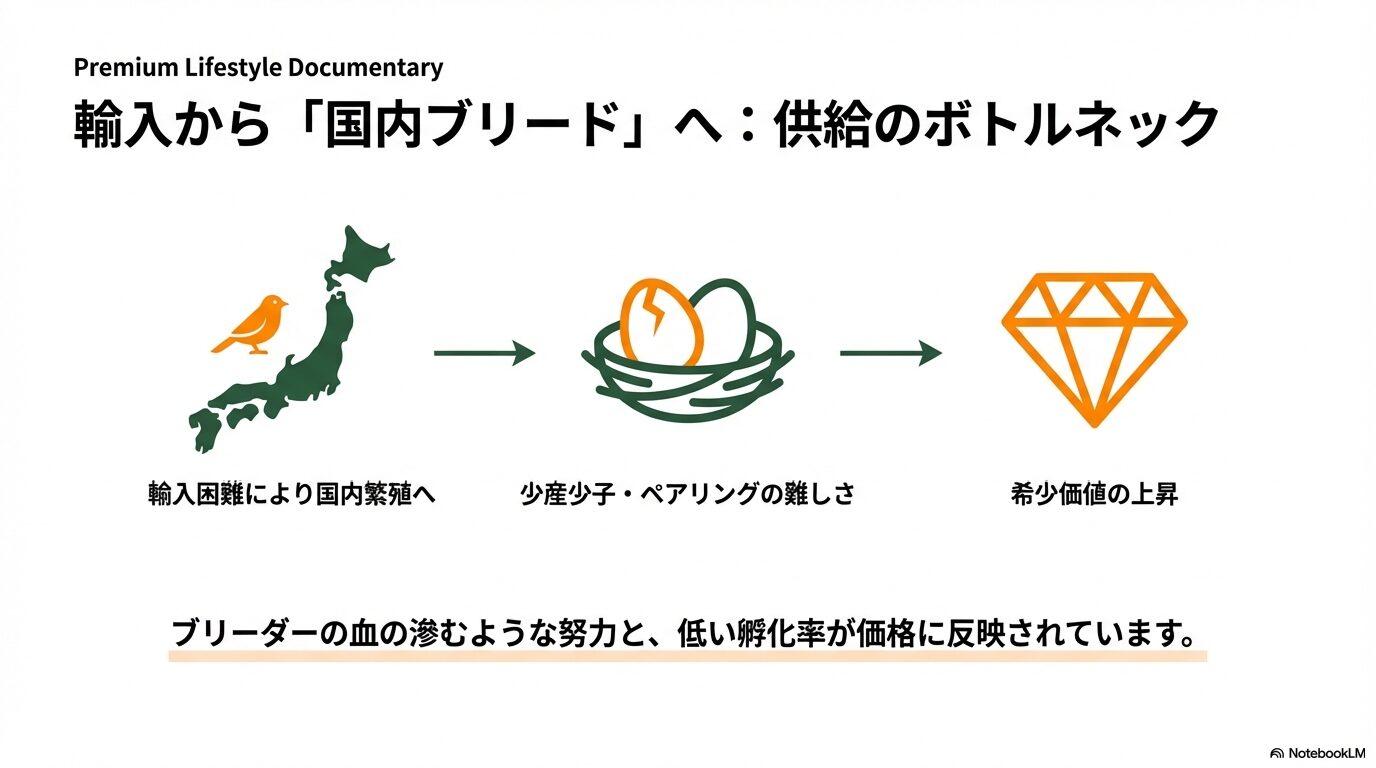 Premium Lifestyle Documentary

輸入から「国内ブリード」へ：供給のボトルネック

輸入困難により国内繁殖へ

少産少子・ペアリングの難しさ

希少価値の上昇

ブリーダーの血の滲むような努力と、低い孵化率が価格に反映されています。

NotebookLM